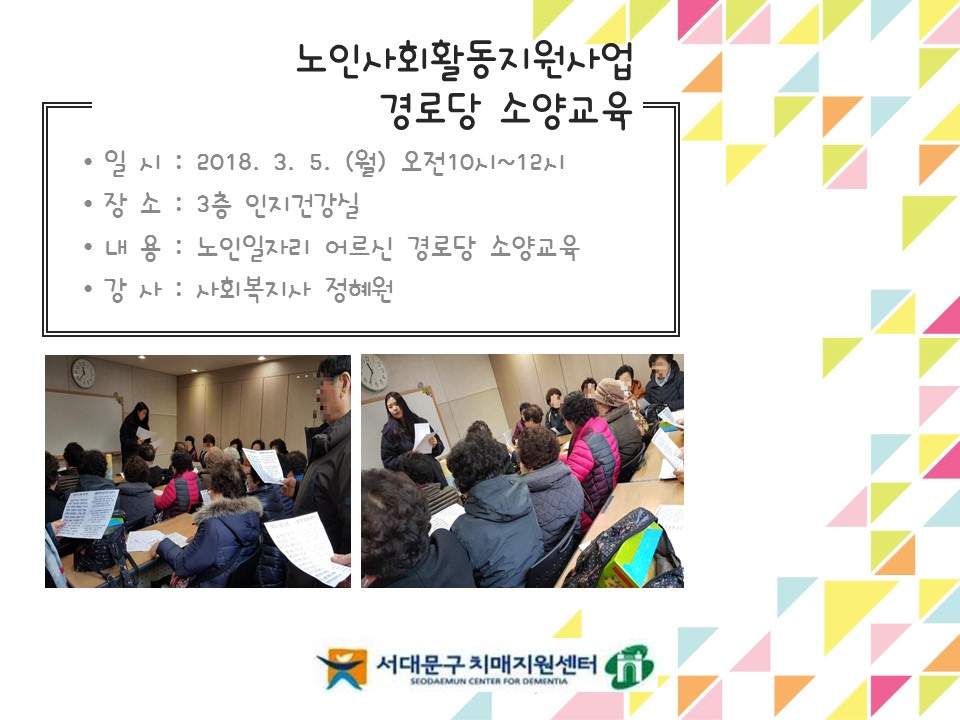 노인사회활동지원사업
경로당 소양교육

• 일 시 : 2018. 3. 5. (월) 오전10시~12시
• 장 소 : 3층 인지건강실
• 내 용 : 노인일자리 어르신 경로당 소양교육
• 강 사 : 사회복지사 정혜원

서대문구 치매지원센터
SEODAEMUN CENTER FOR DEMENTIA